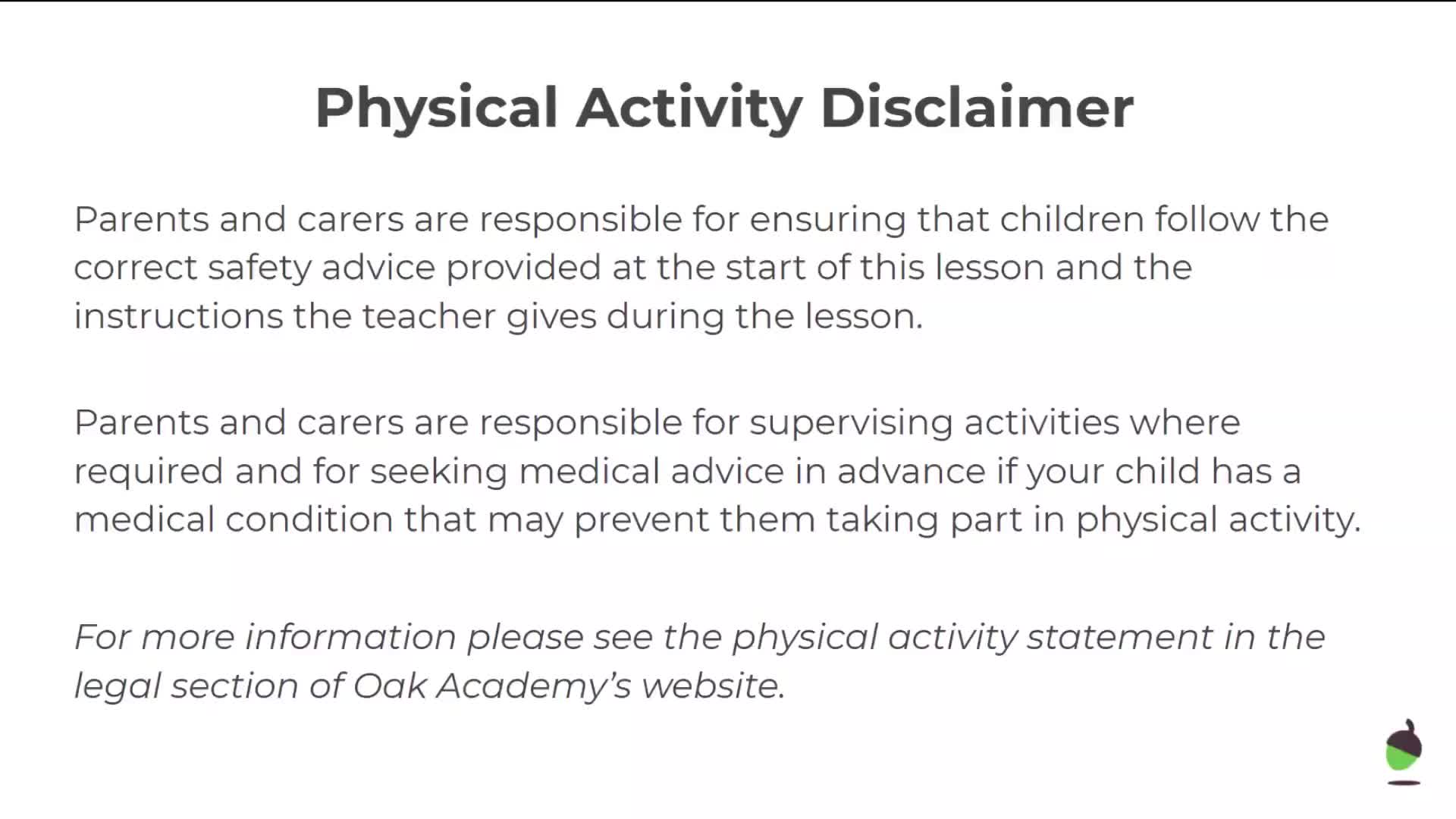 Physical Activity Disclaimer

Parents and carers are responsible for ensuring that children follow the correct safety advice provided at the start of this lesson and the instructions the teacher gives during the lesson.

Parents and carers are responsible for supervising activities where required and for seeking medical advice in advance if your child has a medical condition that may prevent them taking part in physical activity.

For more information please see the physical activity statement in the legal section of Oak Academy's website.